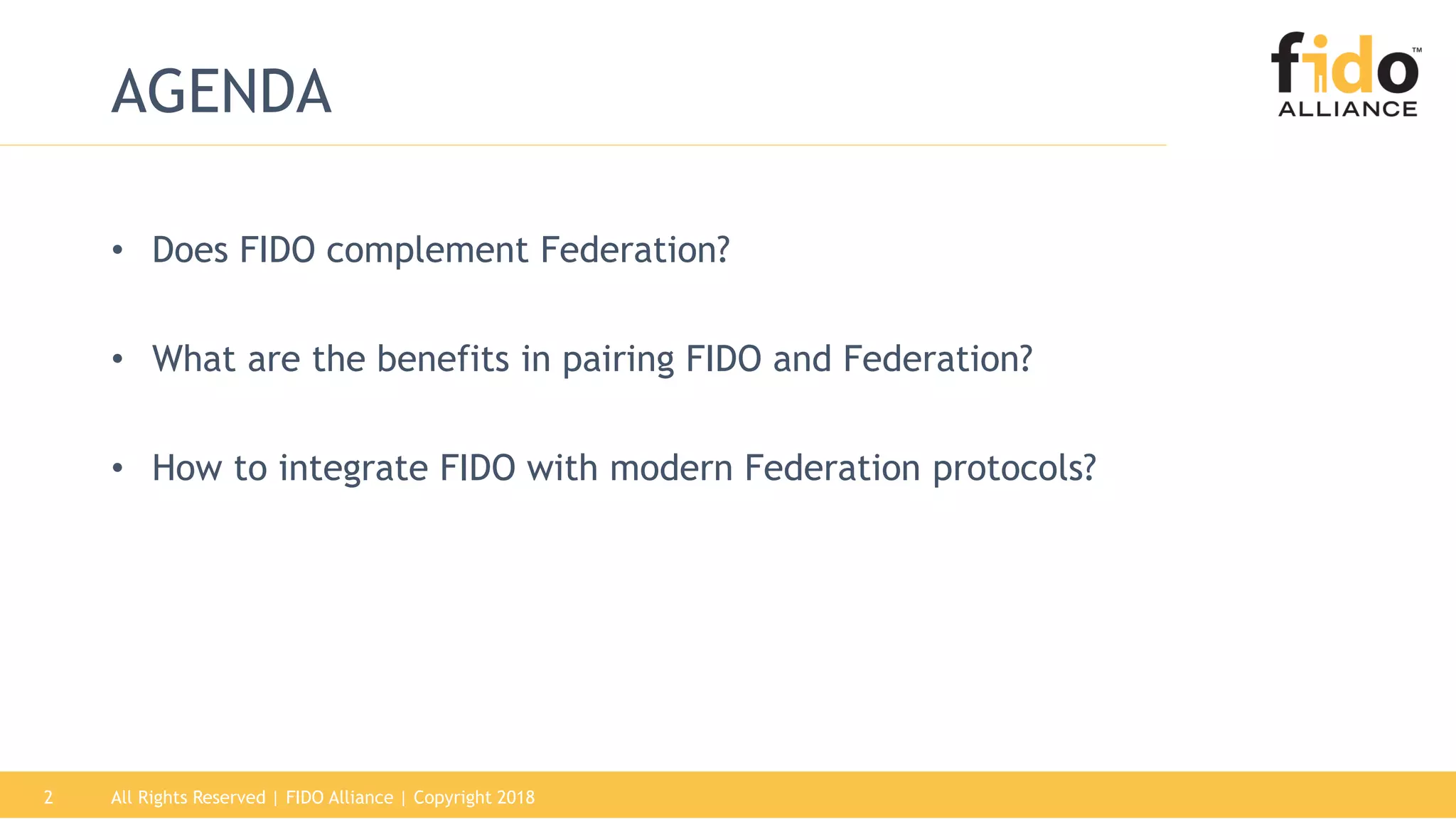 AGENDA

fido™ ALLIANCE

• Does FIDO complement Federation?

• What are the benefits in pairing FIDO and Federation?

• How to integrate FIDO with modern Federation protocols?

2 All Rights Reserved | FIDO Alliance | Copyright 2018